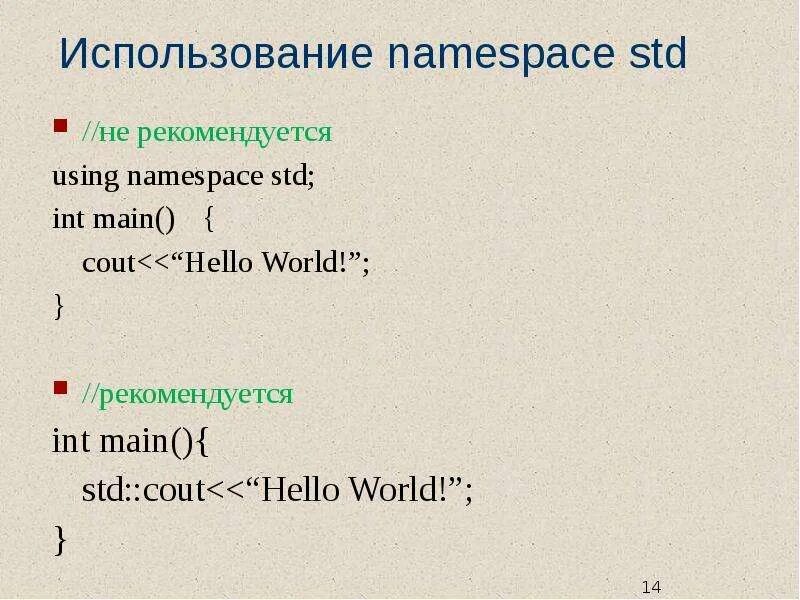 Использование namespace std

//не рекомендуется
using namespace std;
int main() {
cout<<“Hello World!”;
}

//рекомендуется
int main(){
std::cout<<“Hello World!”;
}

14